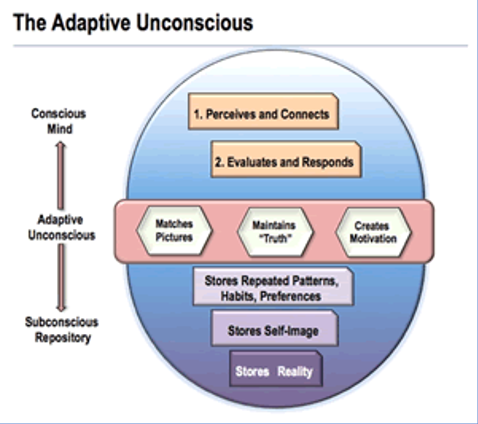 The Adaptive Unconscious

Conscious Mind

Adaptive Unconscious

Subconscious Repository

1. Perceives and Connects

2. Evaluates and Responds

Matches Pictures

Maintains "Truth"

Creates Motivation

Stores Repeated Patterns, Habits, Preferences

Stores Self-Image

Stores Reality